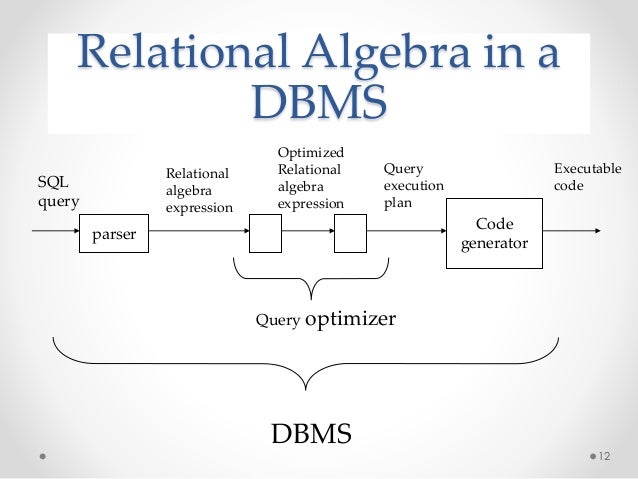 Relational Algebra in a DBMS

SQL query

parser

Relational algebra expression

Optimized Relational algebra expression

Query execution plan

Code generator

Executable code

Query optimizer

DBMS

12